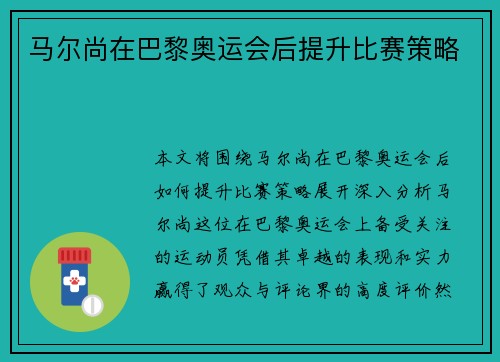 马尔尚在巴黎奥运会后提升比赛策略

本文将围绕马尔尚在巴黎奥运会后如何提升比赛策略展开深入分析马尔尚这位在巴黎奥运会上备受关注的运动员凭借其卓越的表现和实力赢得了观众与评论界的高度评价然